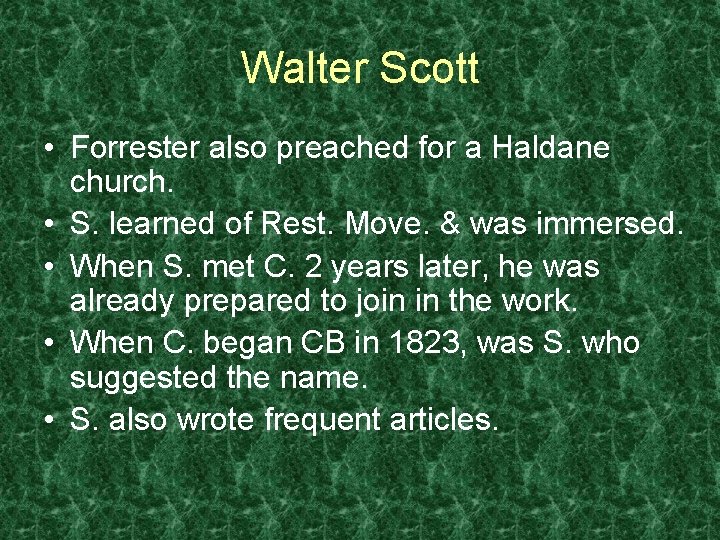 Walter Scott

• Forrester also preached for a Haldane church.
• S. learned of Rest. Move. & was immersed.
• When S. met C. 2 years later, he was already prepared to join in the work.
• When C. began CB in 1823, was S. who suggested the name.
• S. also wrote frequent articles.